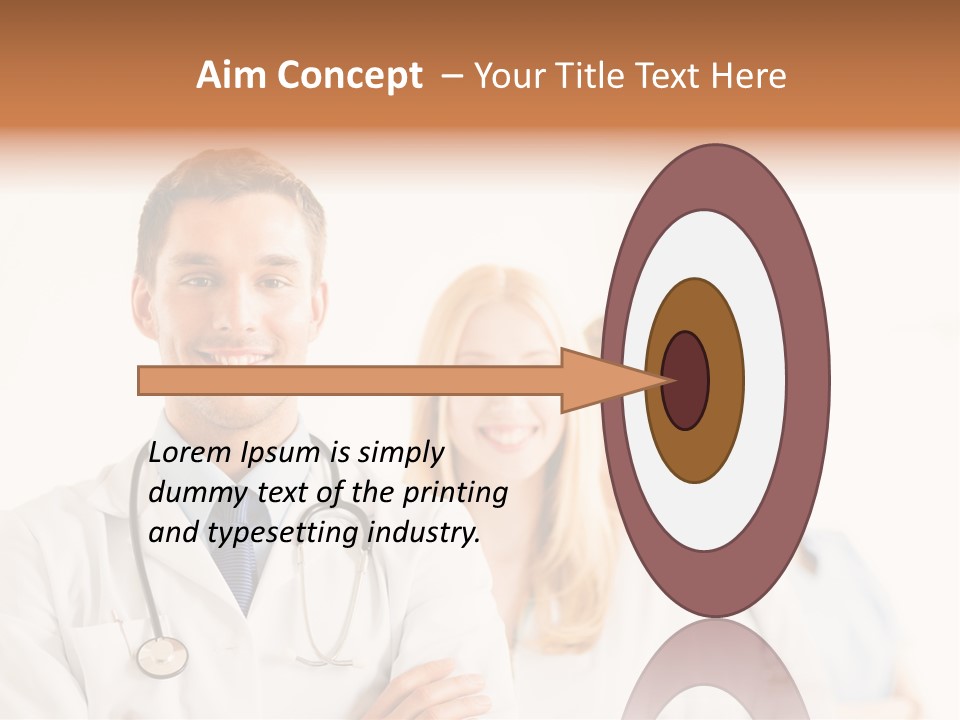 Aim Concept – Your Title Text Here

Lorem Ipsum is simply dummy text of the printing and typesetting industry.